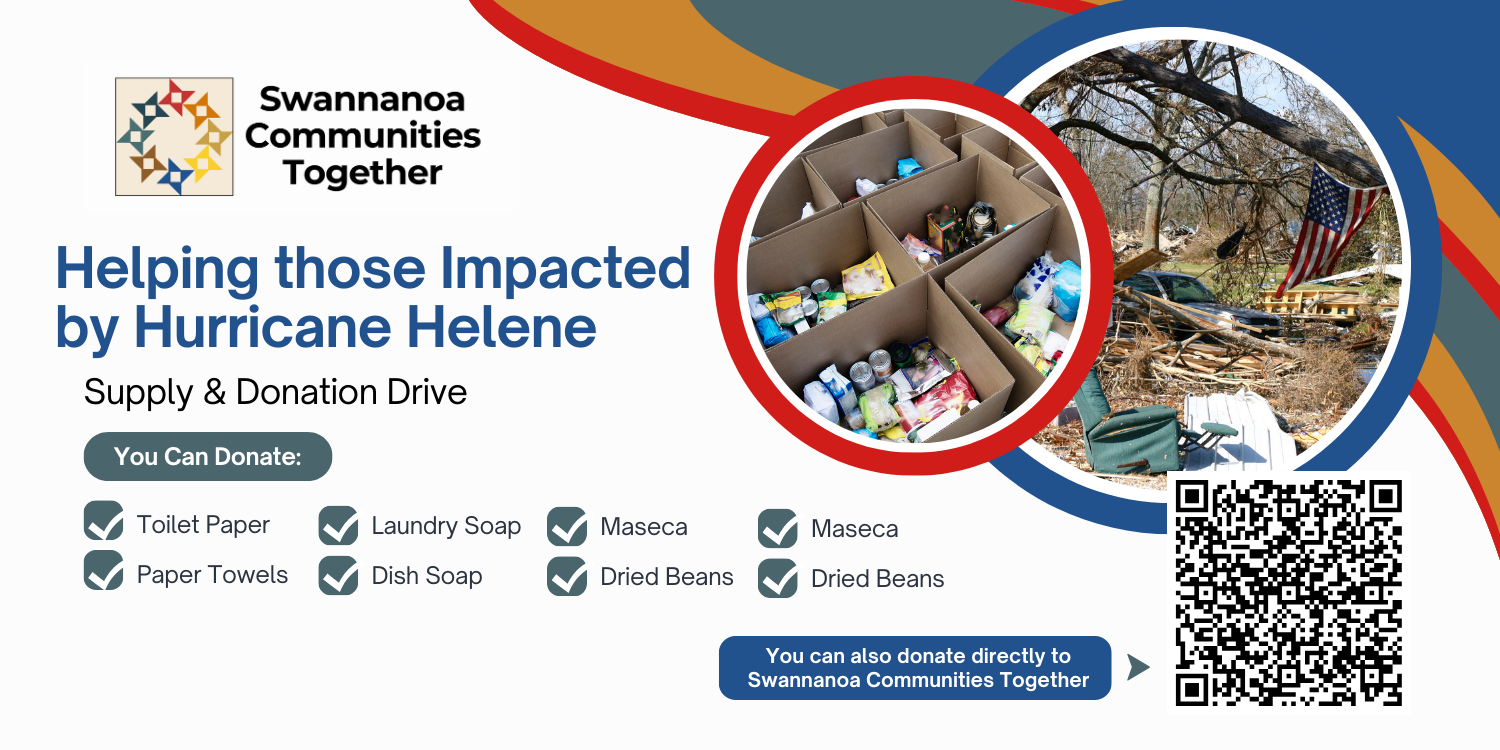 Swannanoa Communities Together

Helping those Impacted by Hurricane Helene

Supply & Donation Drive

You Can Donate:

Toilet Paper
Paper Towels
Laundry Soap
Dish Soap
Maseca
Dried Beans
Maseca
Dried Beans

You can also donate directly to Swannanoa Communities Together